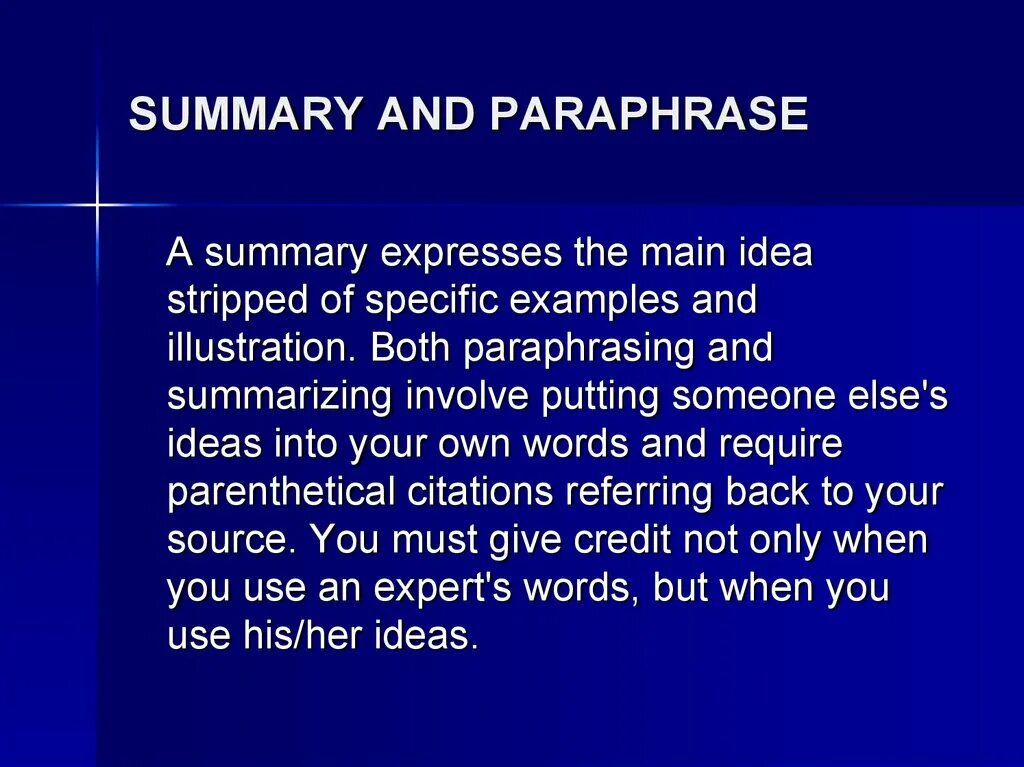 SUMMARY AND PARAPHRASE

A summary expresses the main idea stripped of specific examples and illustration. Both paraphrasing and summarizing involve putting someone else's ideas into your own words and require parenthetical citations referring back to your source. You must give credit not only when you use an expert's words, but when you use his/her ideas.